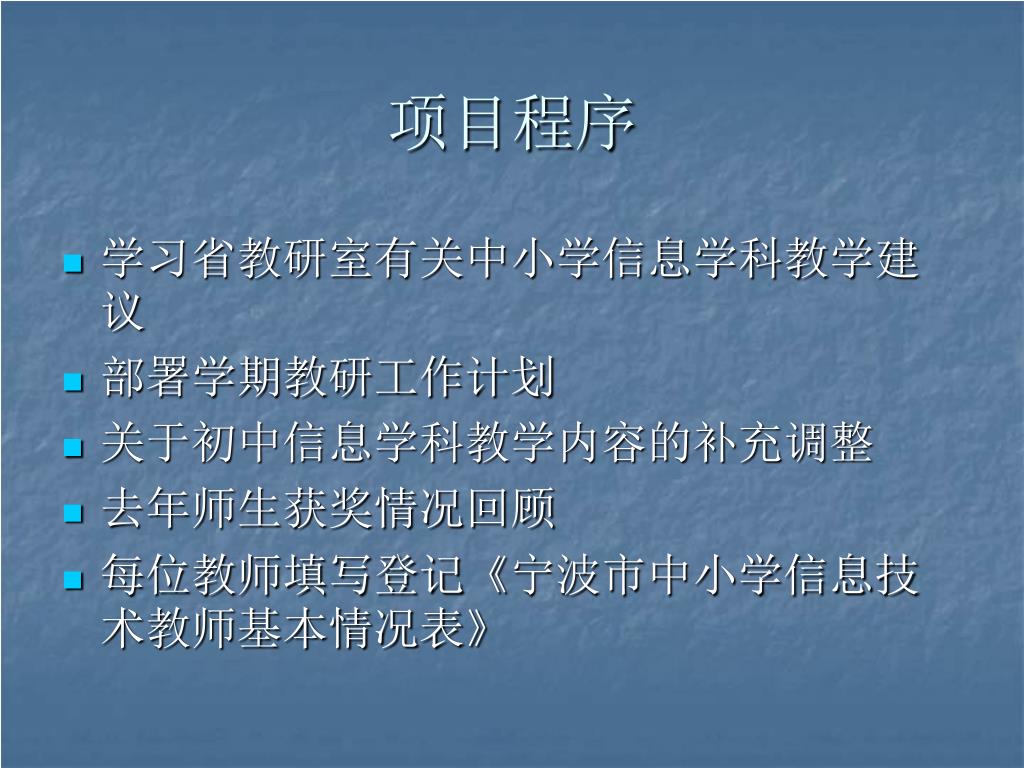 项目程序

- 学习省教研室有关中小学信息学科教学建议
- 部署学期教研工作计划
- 关于初中信息学科教学内容的补充调整
- 去年师生获奖情况回顾
- 每位教师填写登记《宁波市中小学信息技术教师基本情况表》